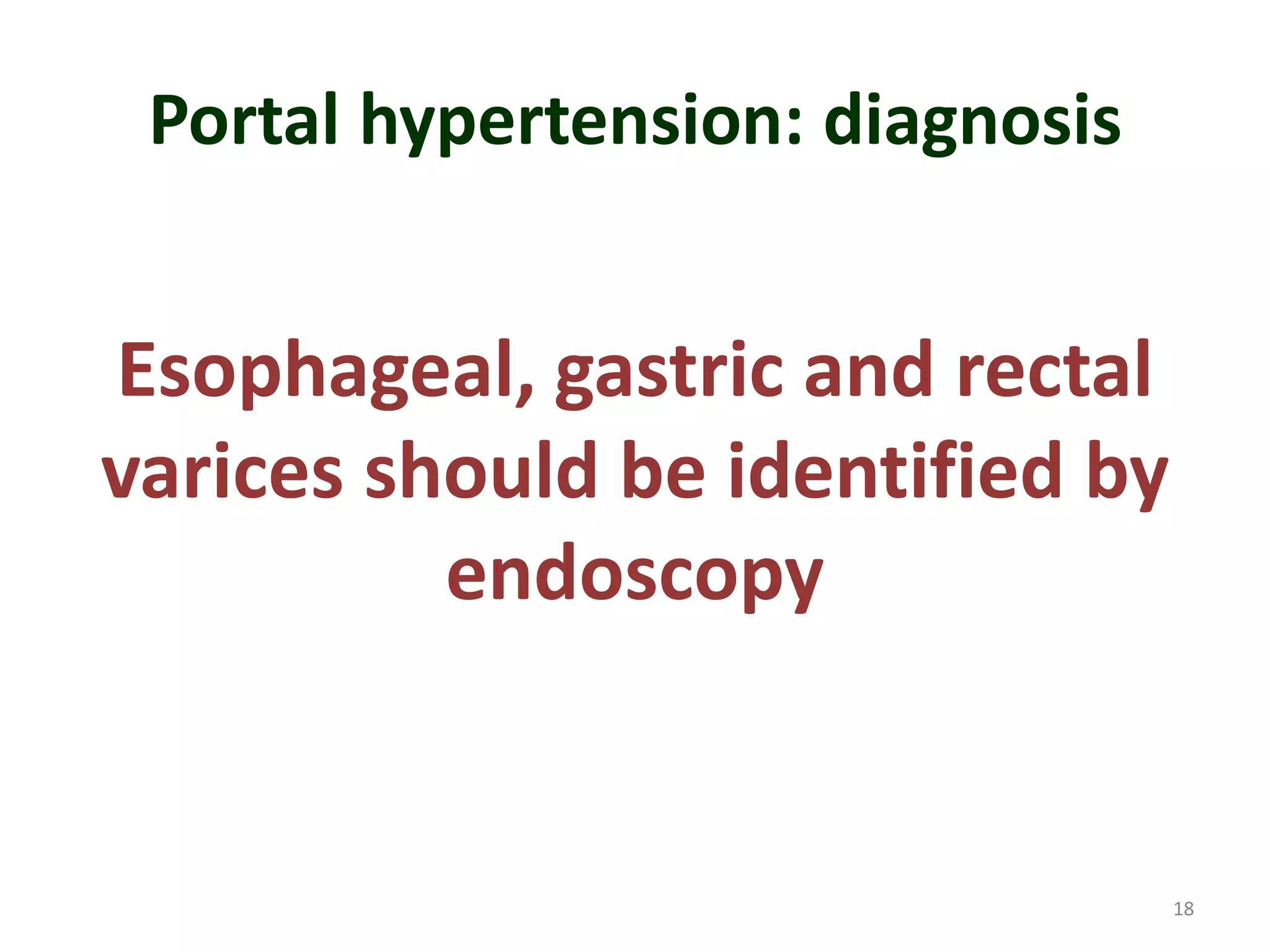 Portal hypertension: diagnosis

Esophageal, gastric and rectal varices should be identified by endoscopy

18